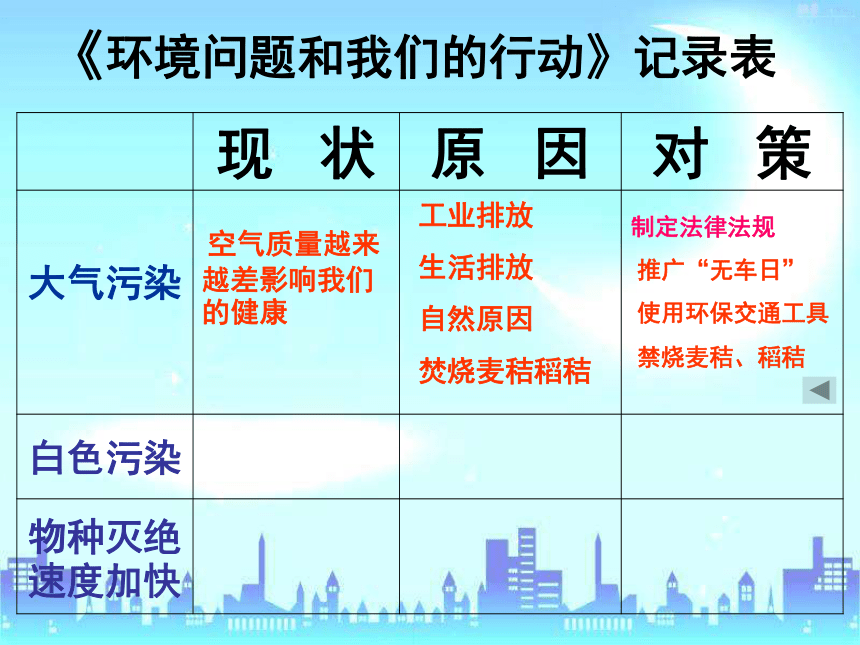 《环境问题和我们的行动》记录表

| | 现 状 | 原 因 | 对 策 |
|---|---|---|---|
| 大气污染 | 空气质量越来越差影响我们的健康 | 工业排放 生活排放 自然原因 焚烧麦秸稻秸 | 制定法律法规 推广“无车日” 使用环保交通工具 禁烧麦秸、稻秸 |
| 白色污染 | | | |
| 物种灭绝速度加快 | | | |